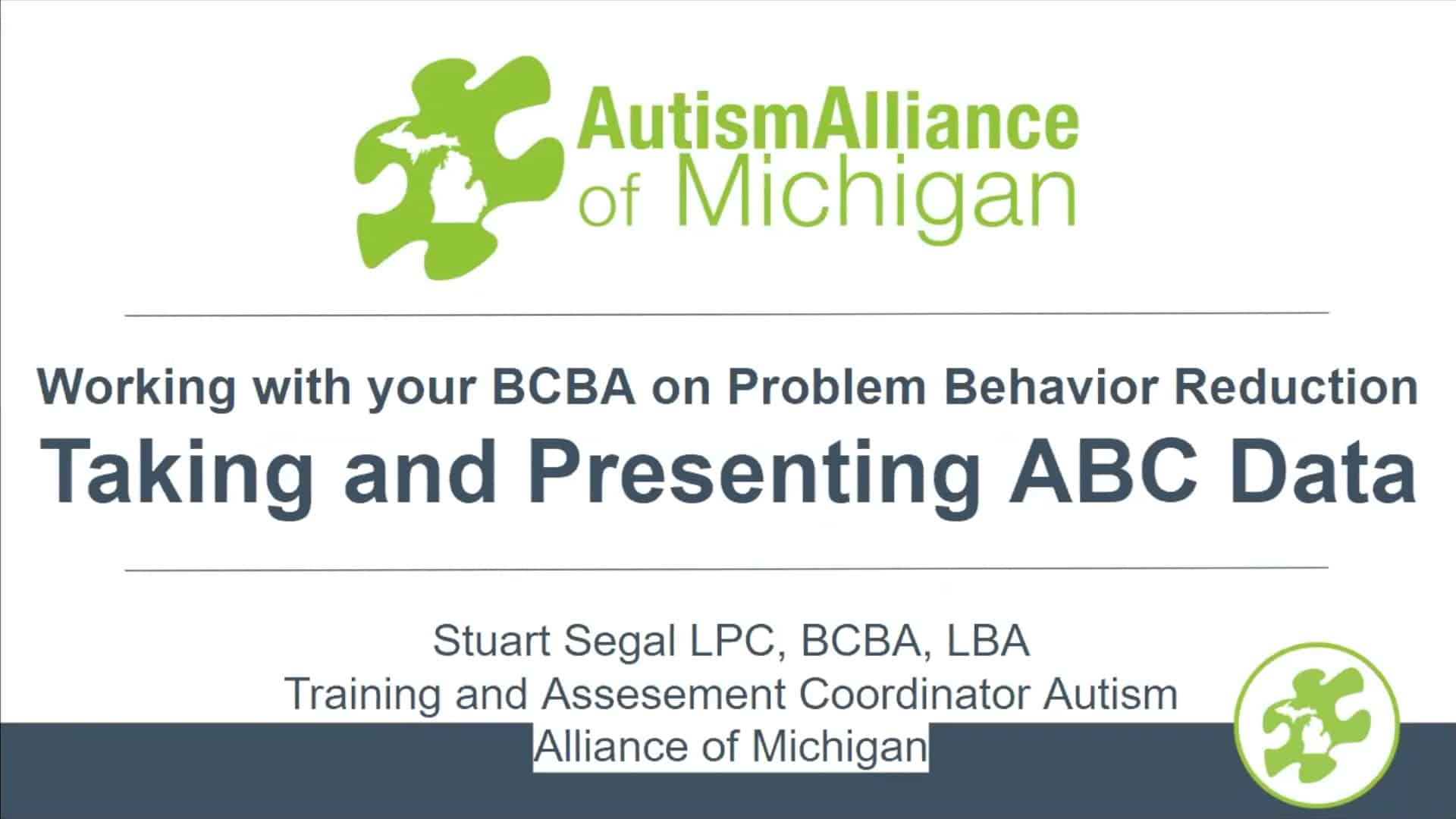 AutismAlliance
of Michigan

Working with your BCBA on Problem Behavior Reduction
Taking and Presenting ABC Data

Stuart Segal LPC, BCBA, LBA
Training and Assesement Coordinator Autism Alliance of Michigan